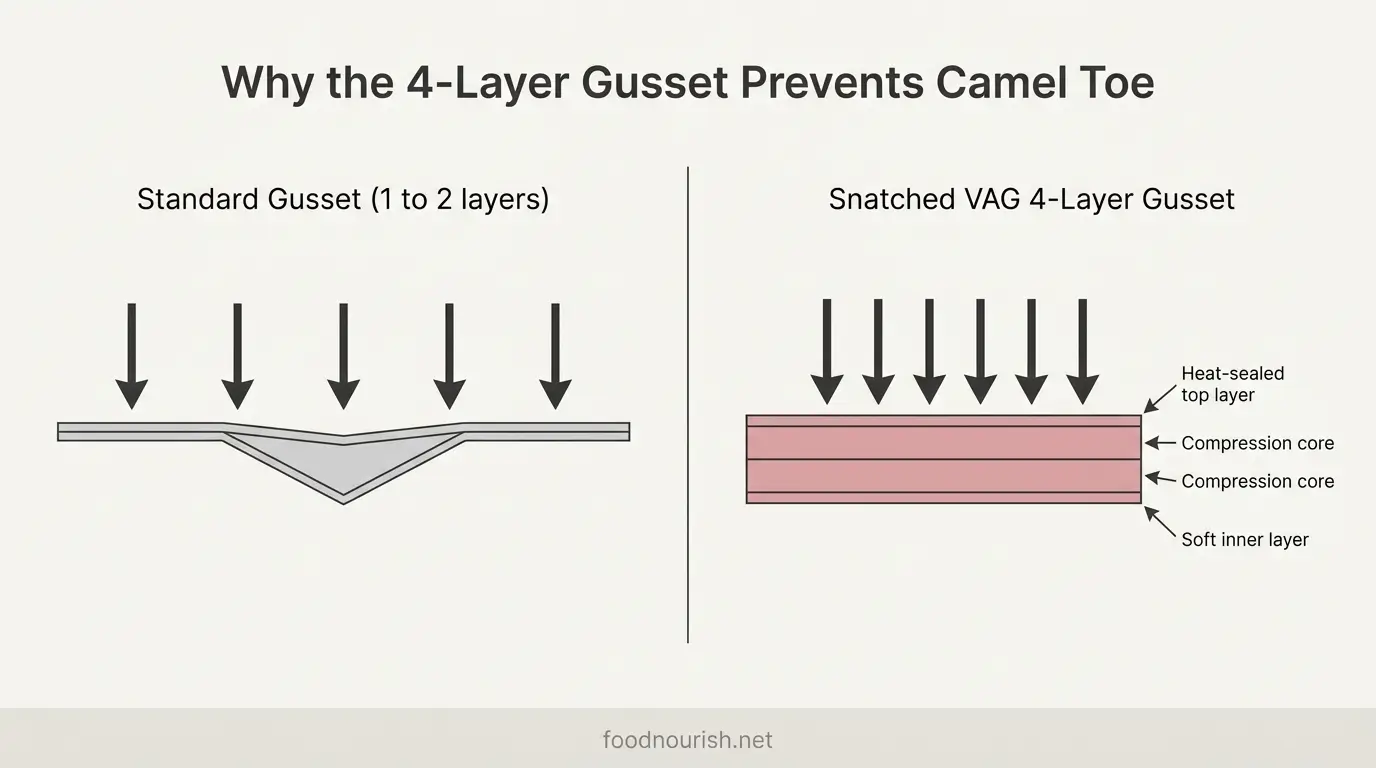 Why the 4-Layer Gusset Prevents Camel Toe

Standard Gusset (1 to 2 layers)

Snatched VAG 4-Layer Gusset

Heat-sealed top layer

Compression core

Compression core

Soft inner layer

foodnourish.net